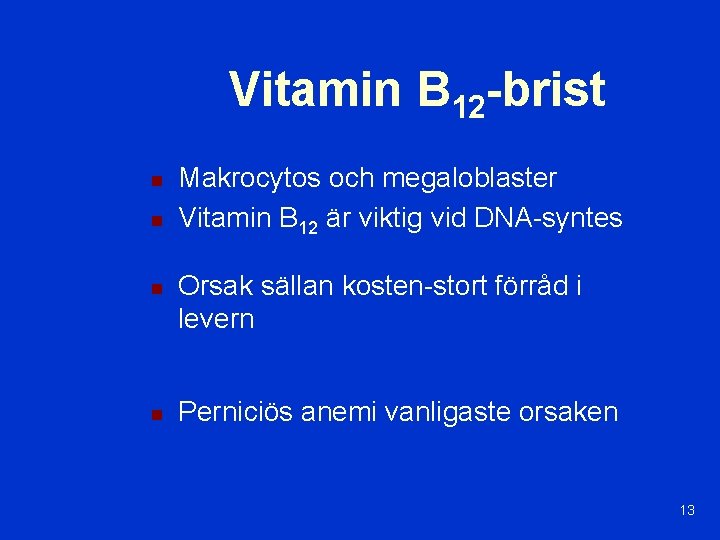 Vitamin $B_{12}$-brist

- Makrocytos och megaloblaster
- Vitamin $B_{12}$ är viktig vid DNA-syntes

- Orsak sällan kosten-stort förråd i levern

- Perniciös anemi vanligaste orsaken

13